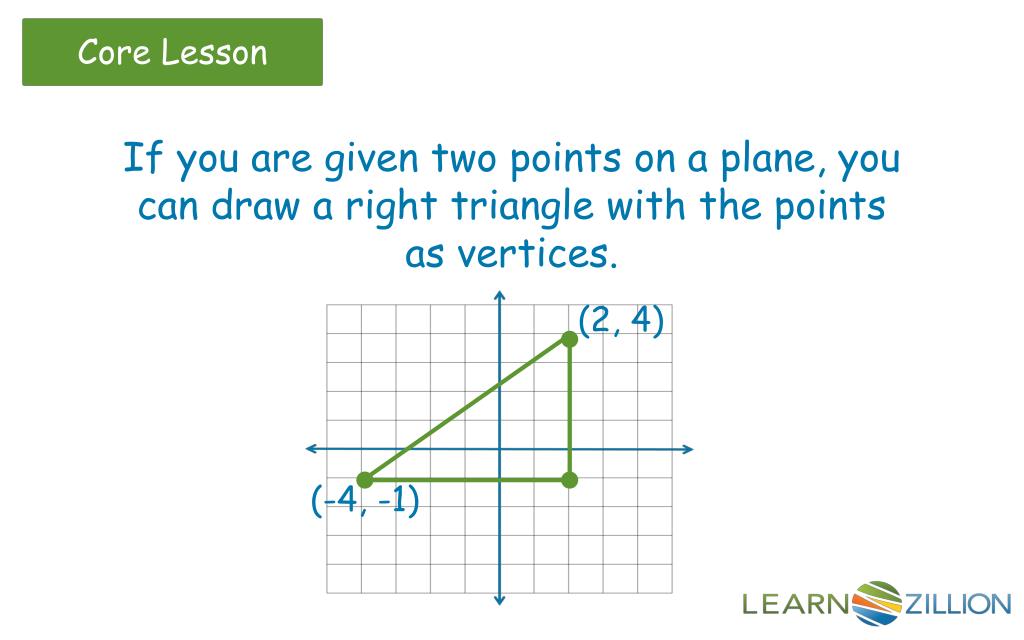 Core Lesson

If you are given two points on a plane, you can draw a right triangle with the points as vertices.

(2, 4)

(-4, -1)

LEARNZILLION